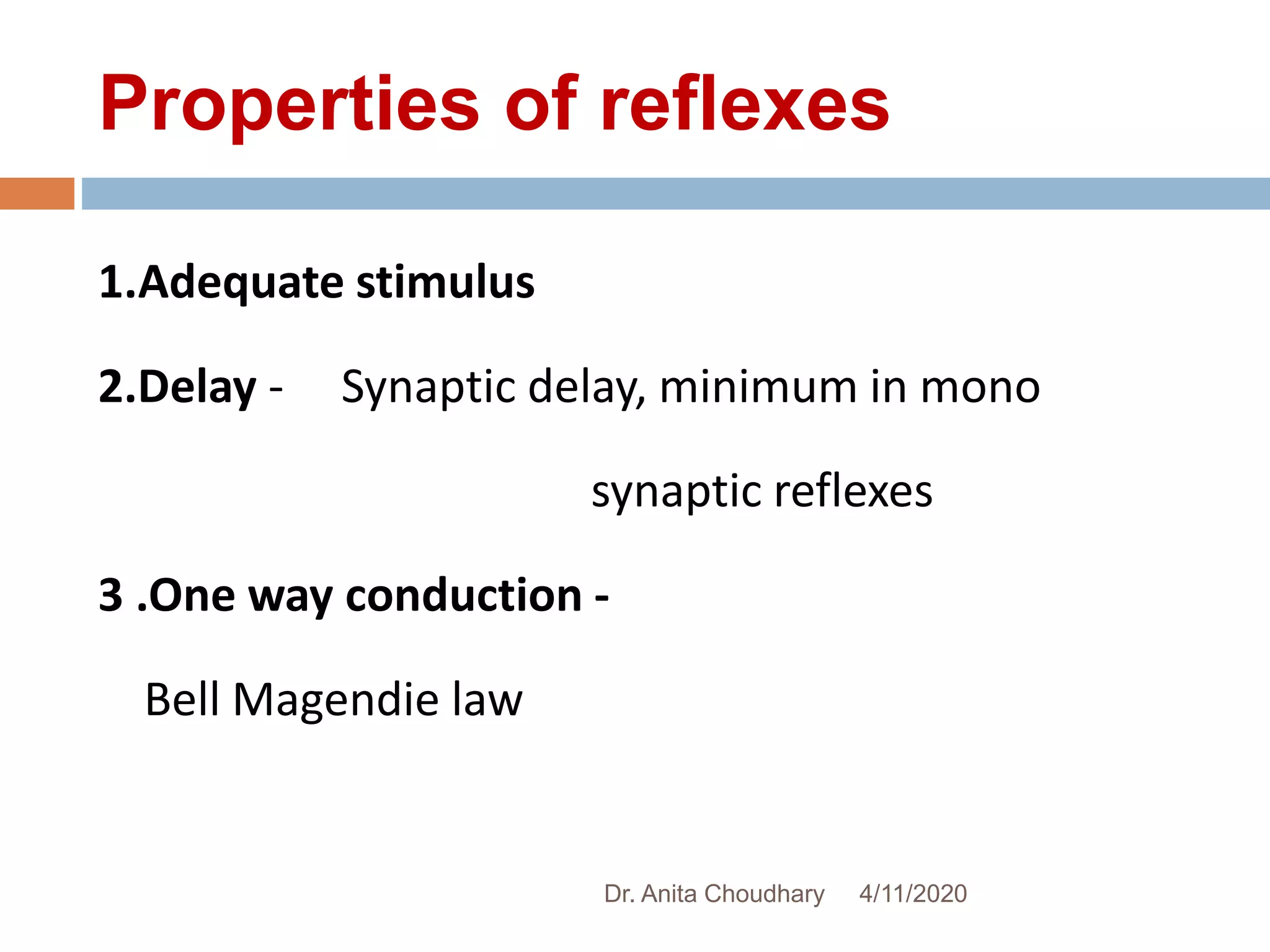 Properties of reflexes

1.Adequate stimulus

2.Delay - Synaptic delay, minimum in mono synaptic reflexes

3 .One way conduction -

Bell Magendie law

Dr. Anita Choudhary 4/11/2020